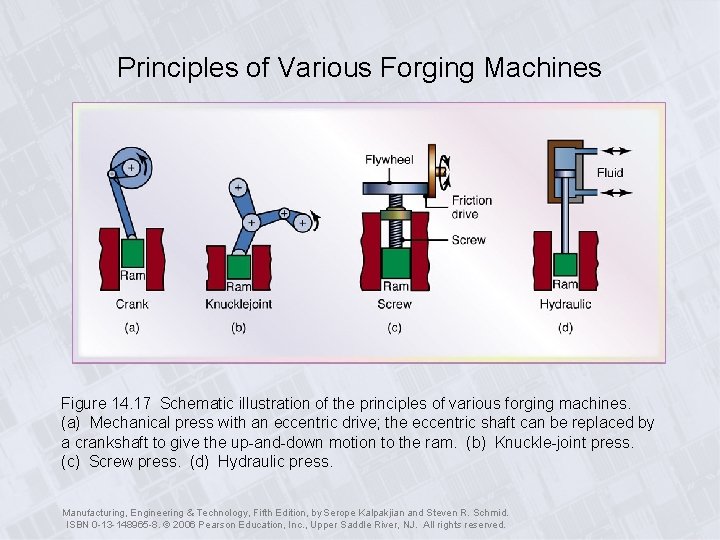 Principles of Various Forging Machines

Ram
Crank
(a)

Ram
Knucklejoint
(b)

Flywheel
Friction drive
Screw
Ram
Screw
(c)

Fluid
Ram
Hydraulic
(d)

Figure 14.17 Schematic illustration of the principles of various forging machines. (a) Mechanical press with an eccentric drive; the eccentric shaft can be replaced by a crankshaft to give the up-and-down motion to the ram. (b) Knuckle-joint press. (c) Screw press. (d) Hydraulic press.

Manufacturing, Engineering & Technology, Fifth Edition, by Serope Kalpakjian and Steven R. Schmid.
ISBN 0-13-148965-8. © 2006 Pearson Education, Inc., Upper Saddle River, NJ. All rights reserved.